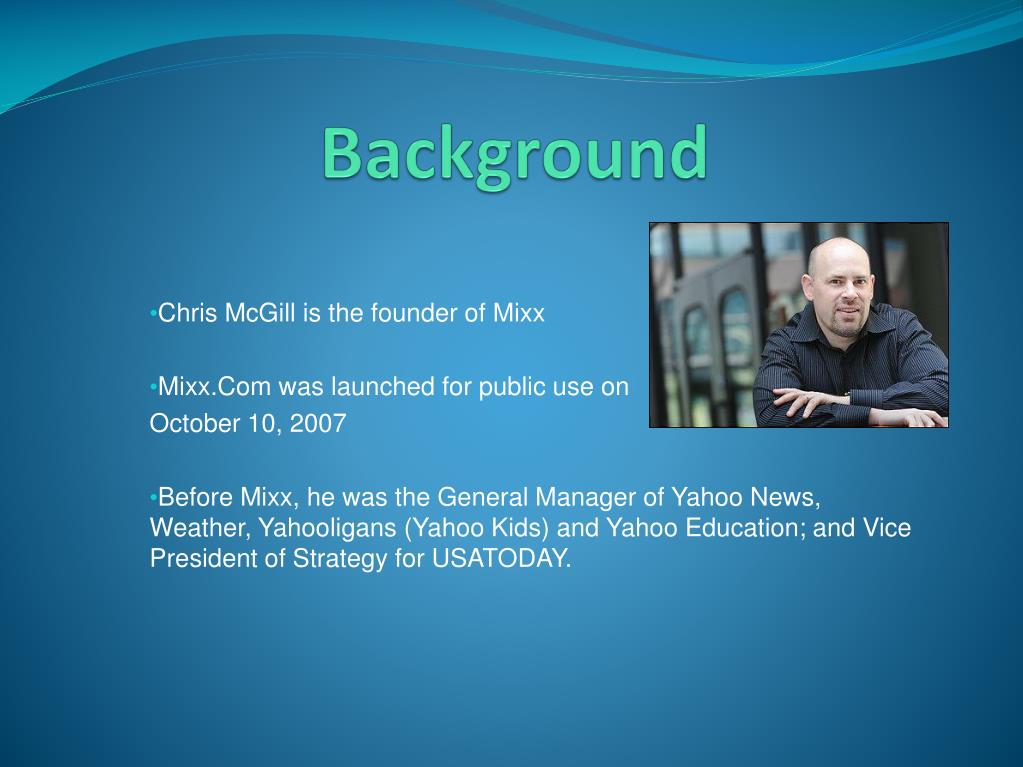 Background

•Chris McGill is the founder of Mixx

•Mixx.Com was launched for public use on October 10, 2007

•Before Mixx, he was the General Manager of Yahoo News, Weather, Yahooligans (Yahoo Kids) and Yahoo Education; and Vice President of Strategy for USATODAY.